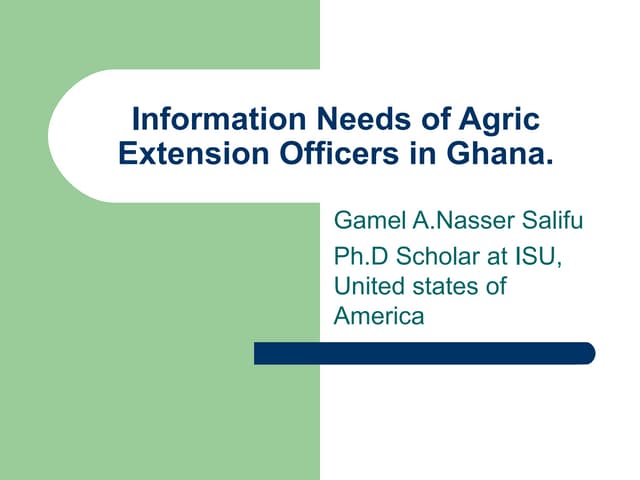 Information Needs of Agric Extension Officers in Ghana.

Gamel A.Nasser Salifu

Ph.D Scholar at ISU, United states of America